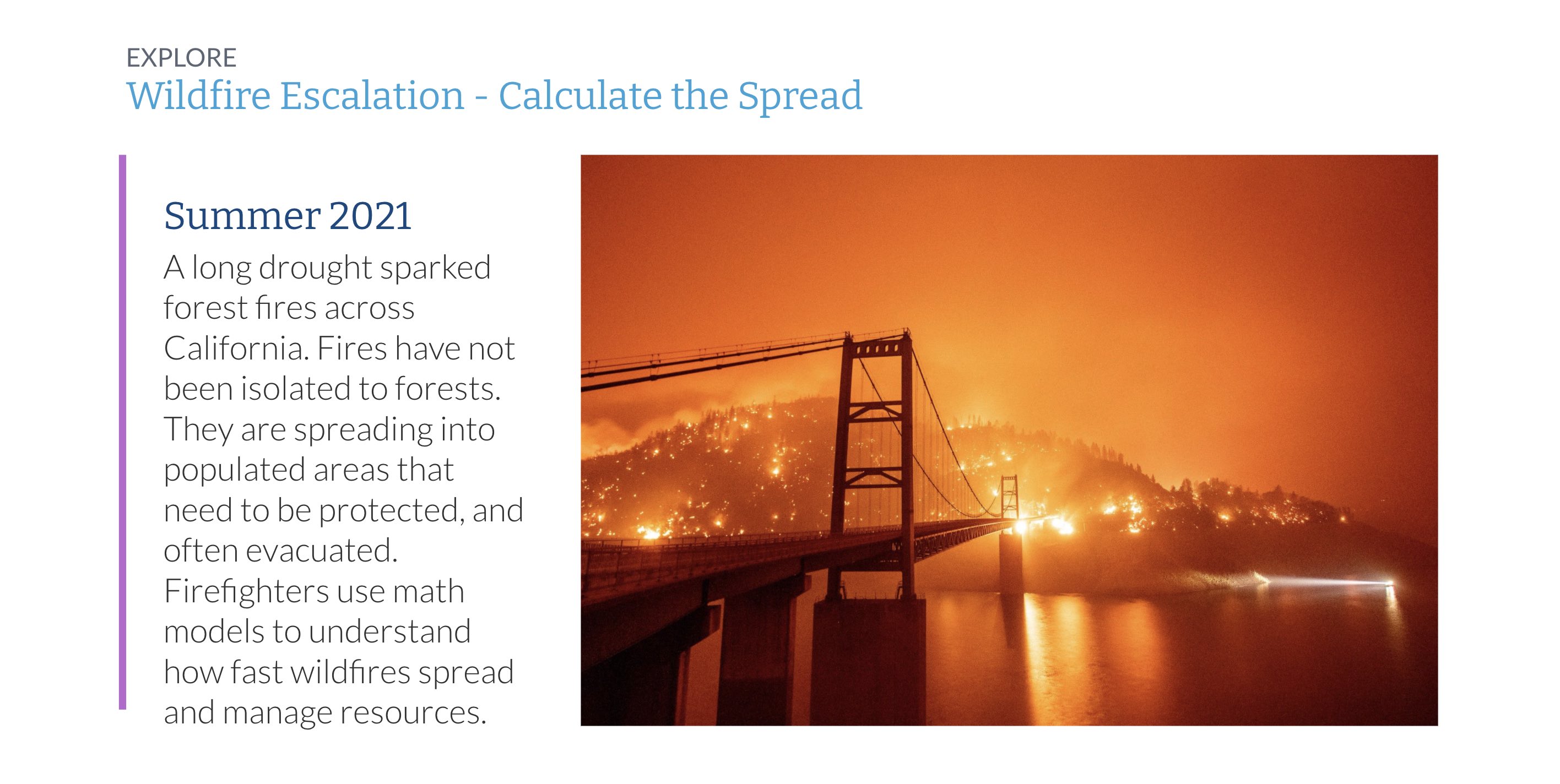 EXPLORE
Wildfire Escalation - Calculate the Spread

Summer 2021

A long drought sparked forest fires across California. Fires have not been isolated to forests. They are spreading into populated areas that need to be protected, and often evacuated. Firefighters use math models to understand how fast wildfires spread and manage resources.